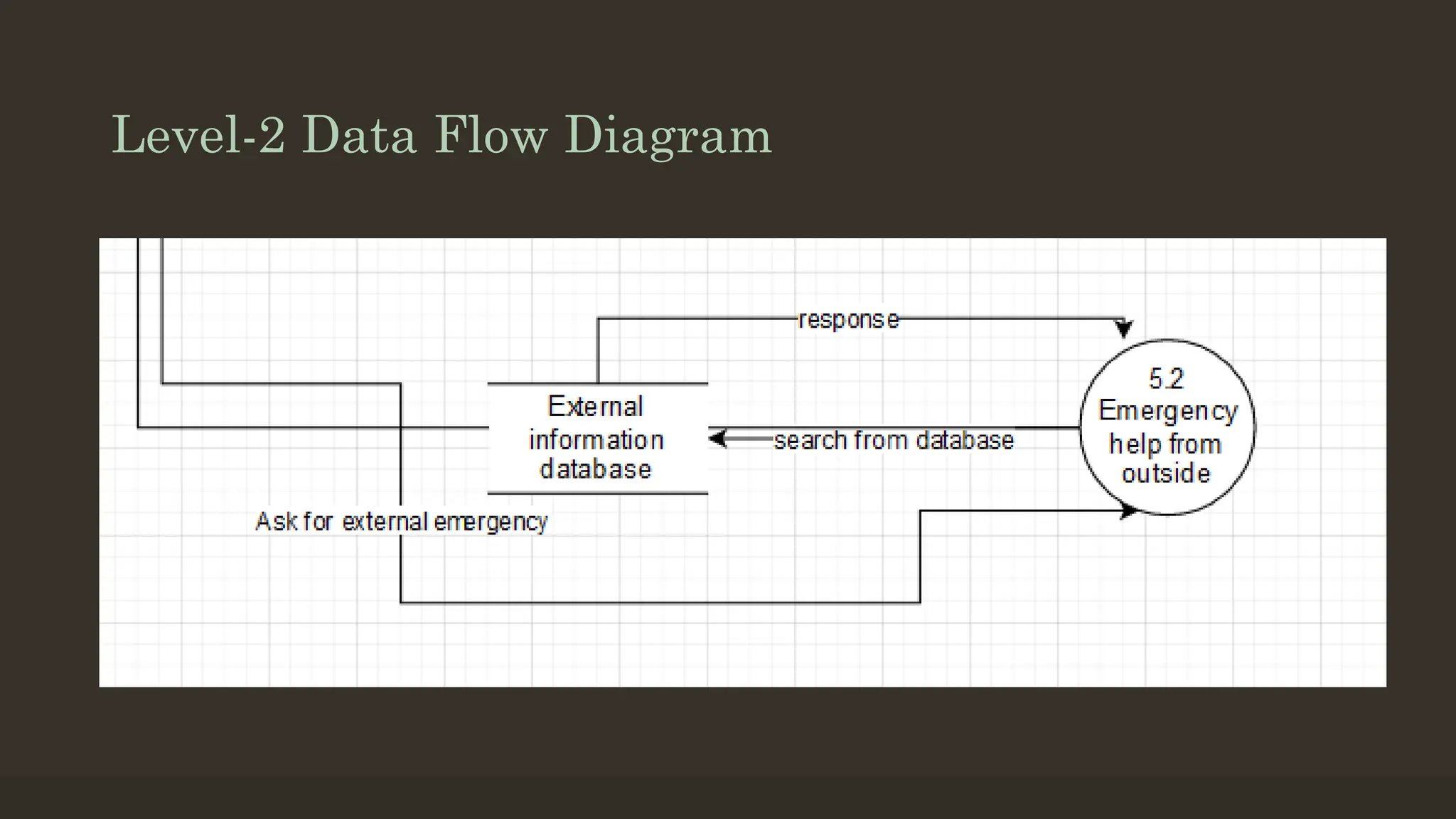 Level-2 Data Flow Diagram

response

External information database

search from database

5.2 Emergency help from outside

Ask for external emergency